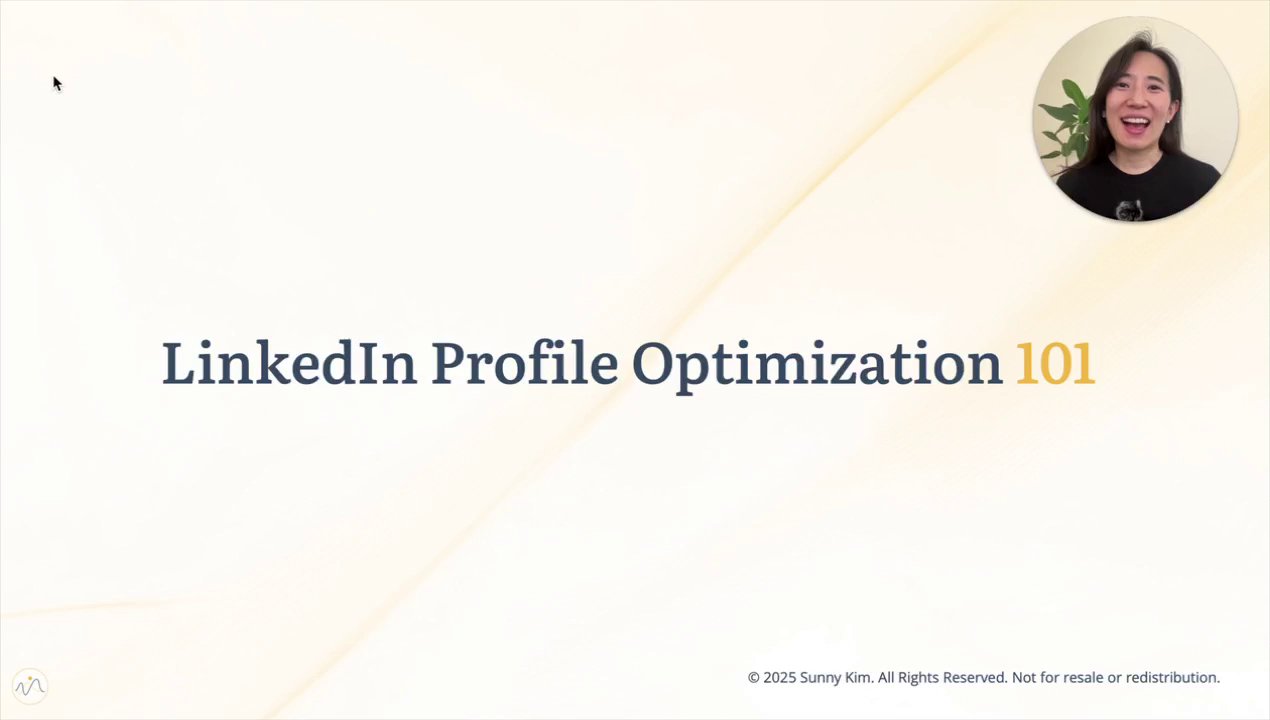 LinkedIn Profile Optimization 101

© 2025 Sunny Kim. All Rights Reserved. Not for resale or redistribution.